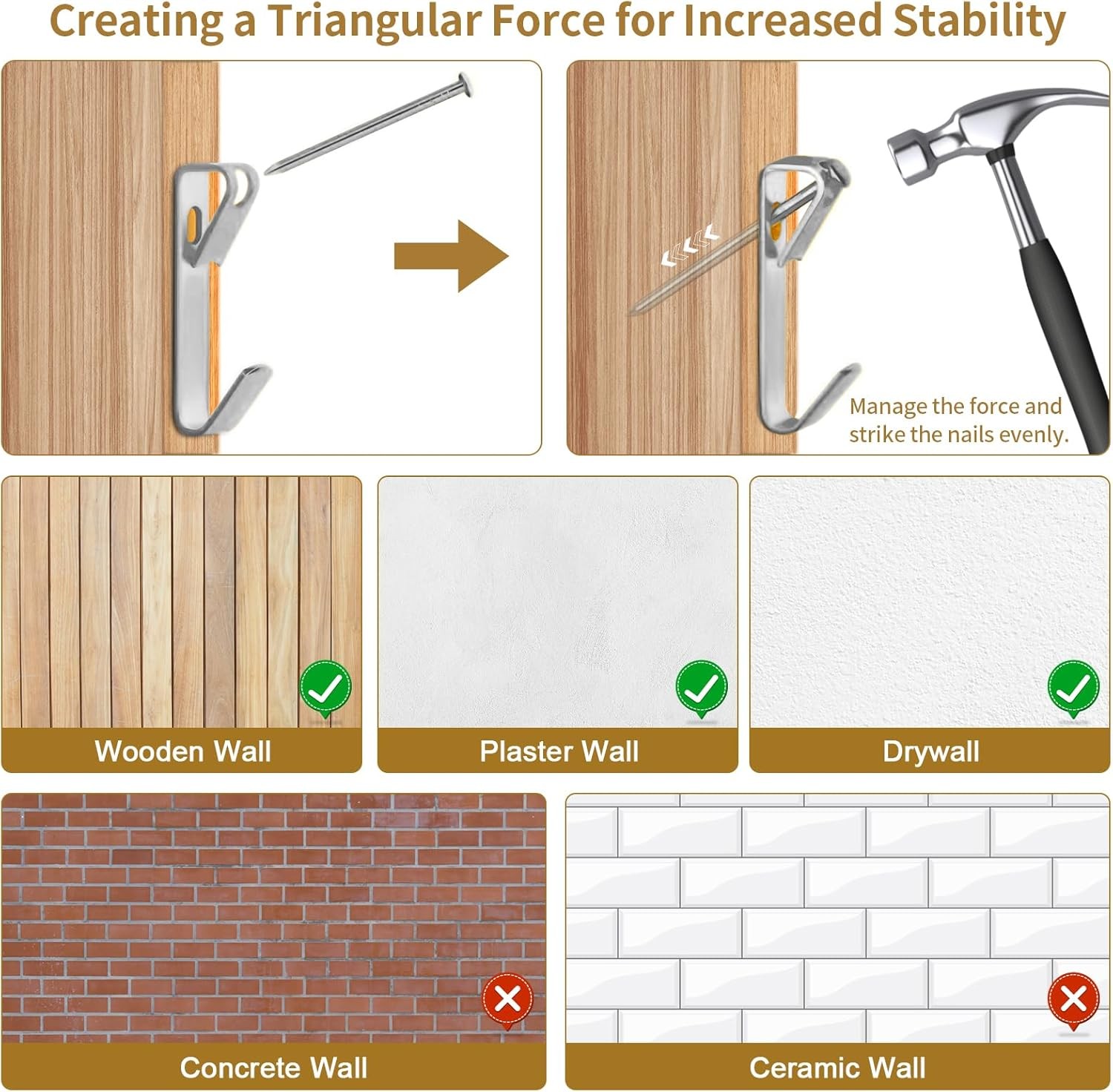 Creating a Triangular Force for Increased Stability

Manage the force and strike the nails evenly.

Wooden Wall

Plaster Wall

Drywall

Concrete Wall

Ceramic Wall